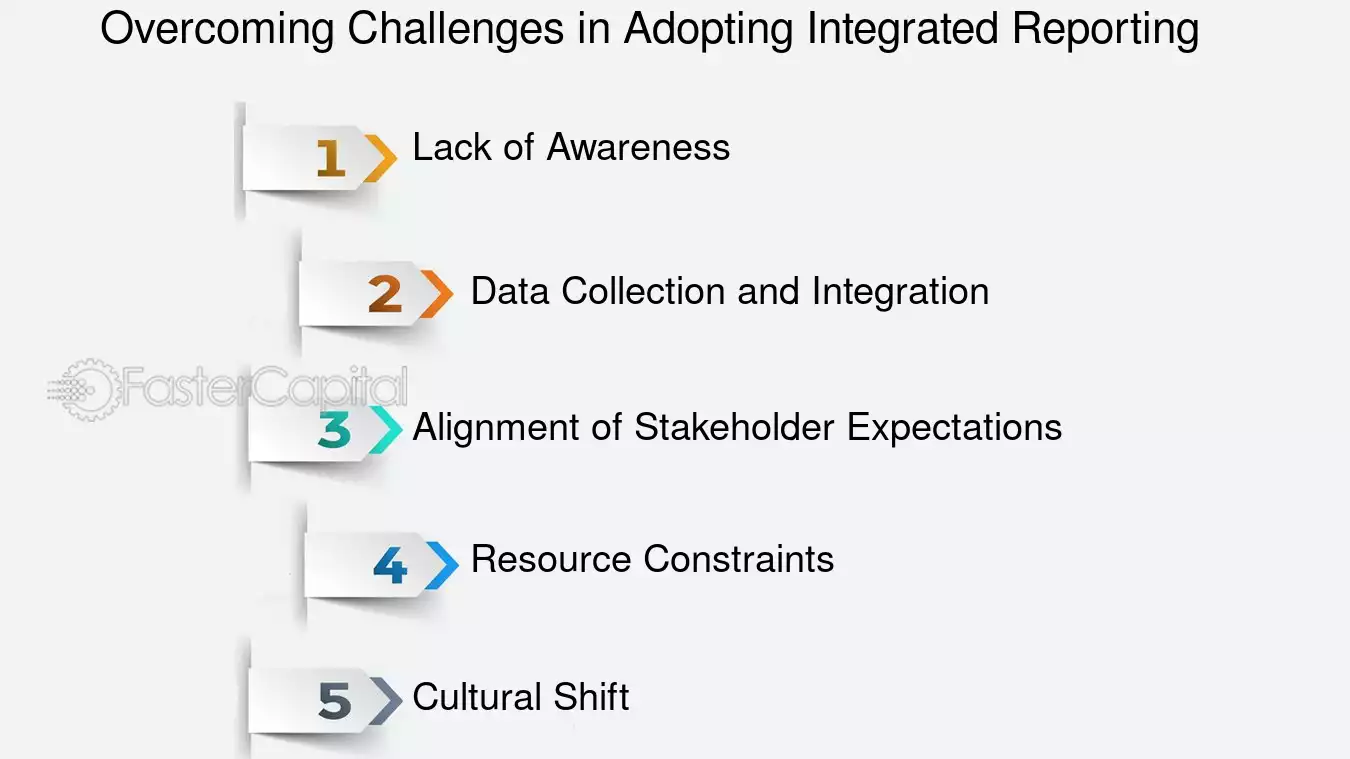 Overcoming Challenges in Adopting Integrated Reporting

1 Lack of Awareness

2 Data Collection and Integration

FasterCapital

3 Alignment of Stakeholder Expectations

4 Resource Constraints

5 Cultural Shift